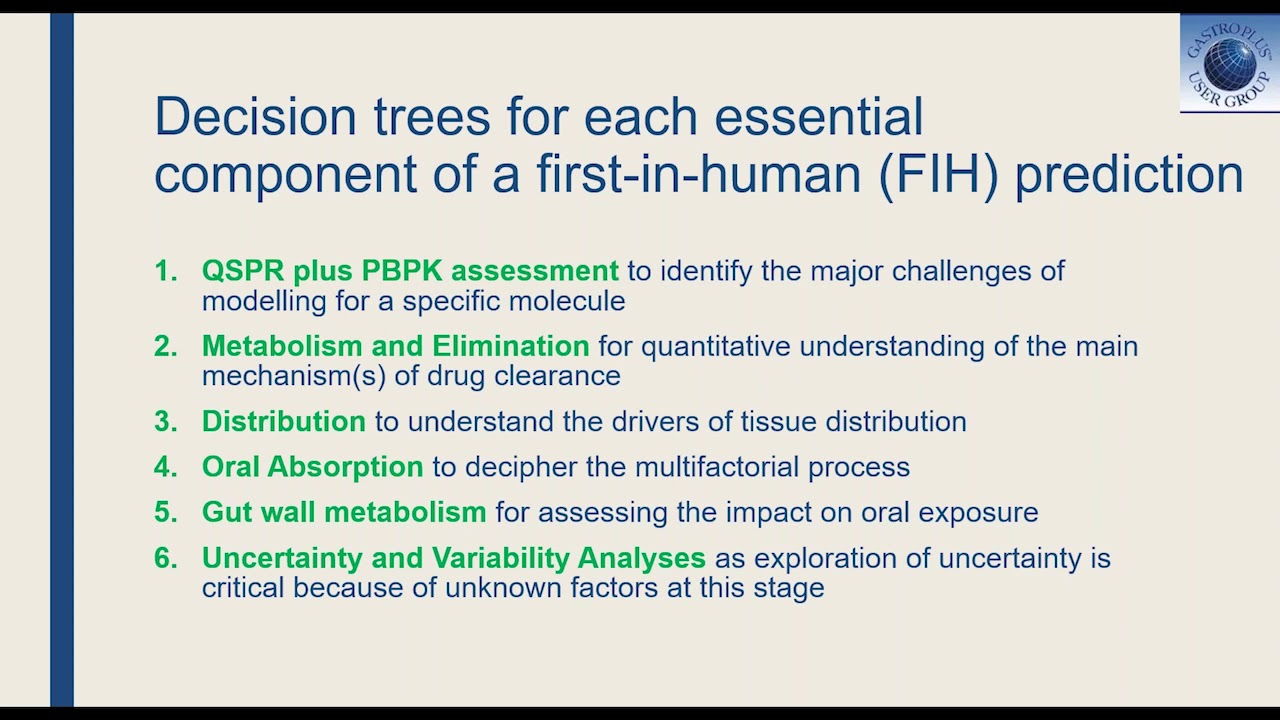 GASTROPLUS USER GROUP

Decision trees for each essential component of a first-in-human (FIH) prediction

1. QSPR plus PBPK assessment to identify the major challenges of modelling for a specific molecule
2. Metabolism and Elimination for quantitative understanding of the main mechanism(s) of drug clearance
3. Distribution to understand the drivers of tissue distribution
4. Oral Absorption to decipher the multifactorial process
5. Gut wall metabolism for assessing the impact on oral exposure
6. Uncertainty and Variability Analyses as exploration of uncertainty is critical because of unknown factors at this stage